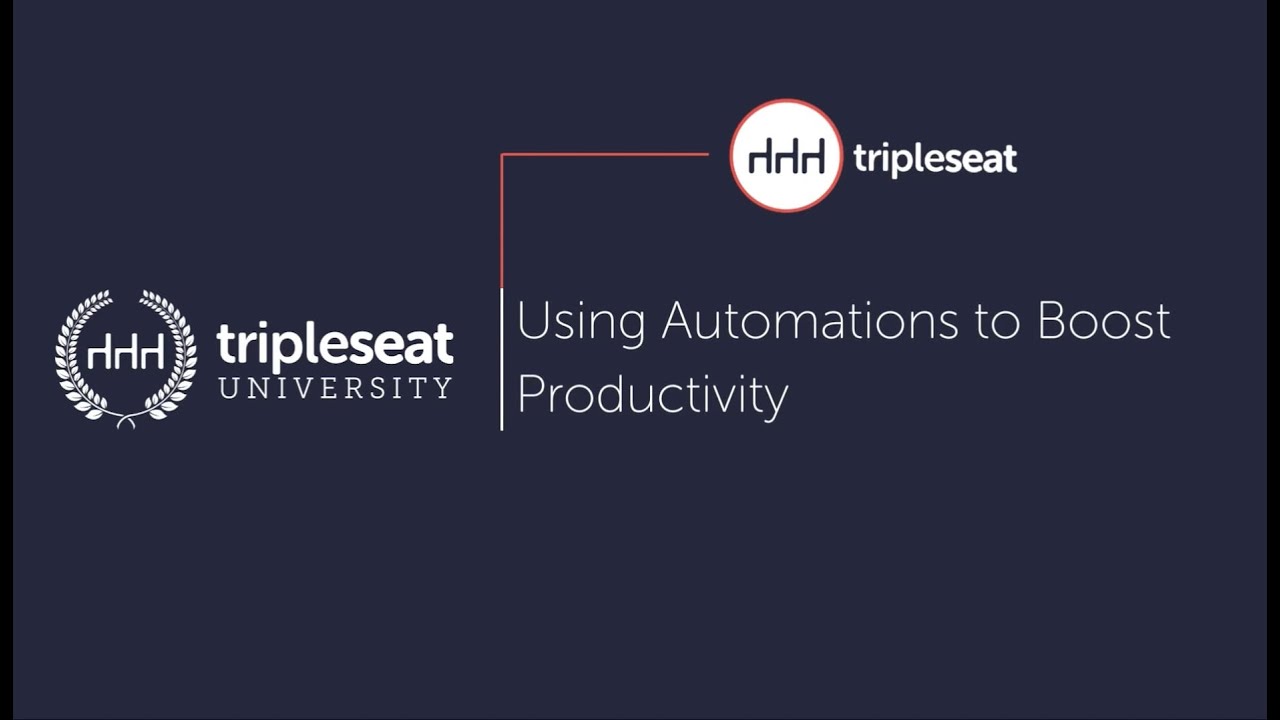 tripleseat

tripleseat
UNIVERSITY

Using Automations to Boost Productivity